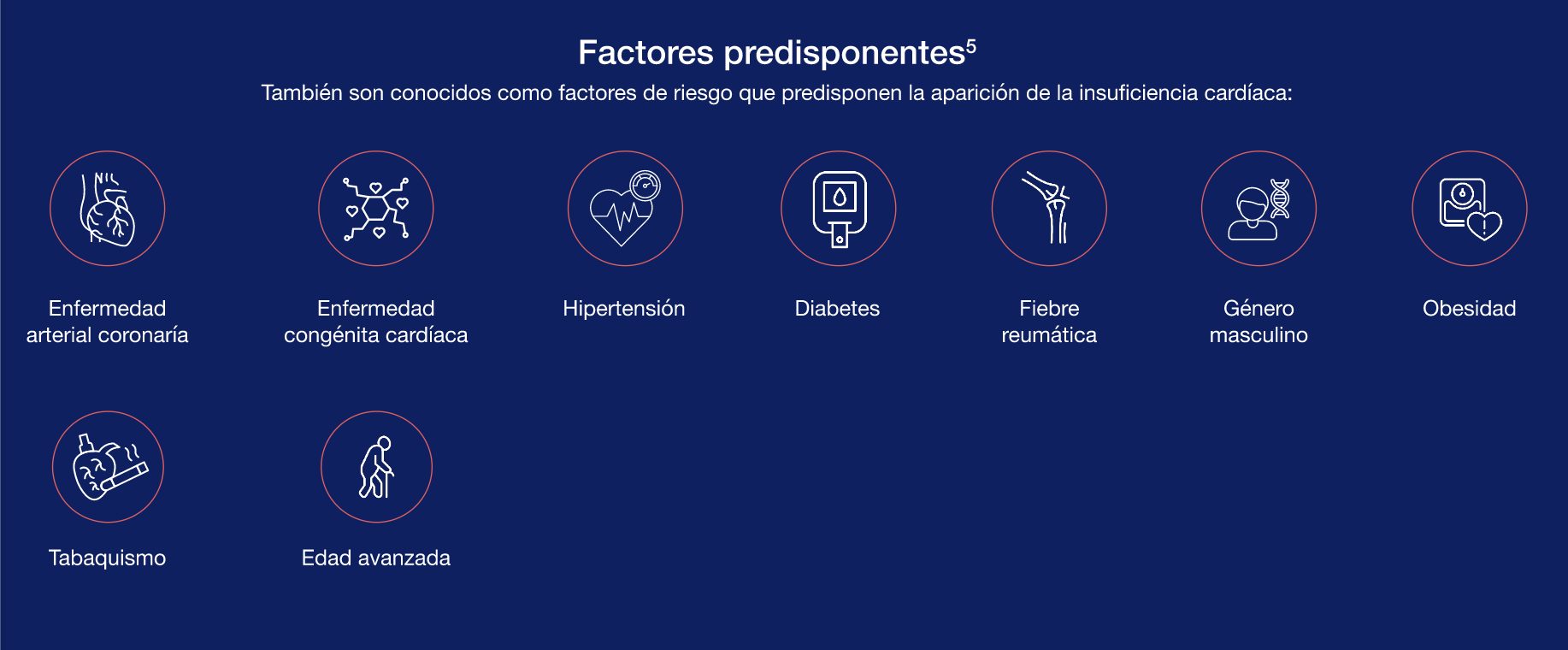 Factores predisponentes$^5$
También son conocidos como factores de riesgo que predisponen la aparición de la insuficiencia cardíaca:

Enfermedad arterial coronaría

Enfermedad congénita cardíaca

Hipertensión

Diabetes

Fiebre reumática

Género masculino

Obesidad

Tabaquismo

Edad avanzada